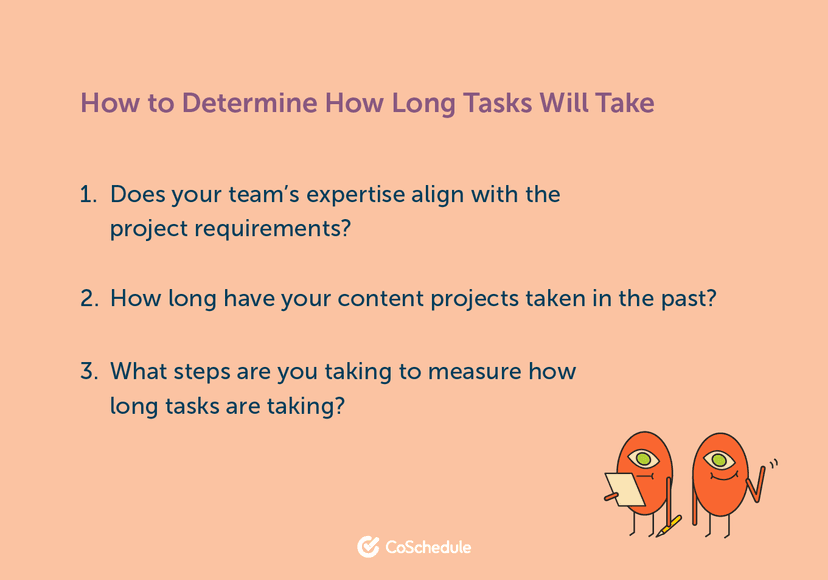 How to Determine How Long Tasks Will Take

1. Does your team's expertise align with the project requirements?

2. How long have your content projects taken in the past?

3. What steps are you taking to measure how long tasks are taking?

CoSchedule